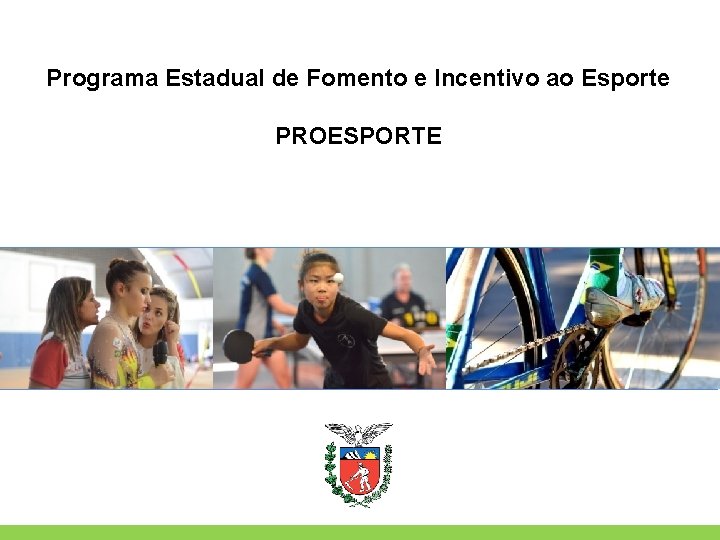 Programa Estadual de Fomento e Incentivo ao Esporte

PROESPORTE